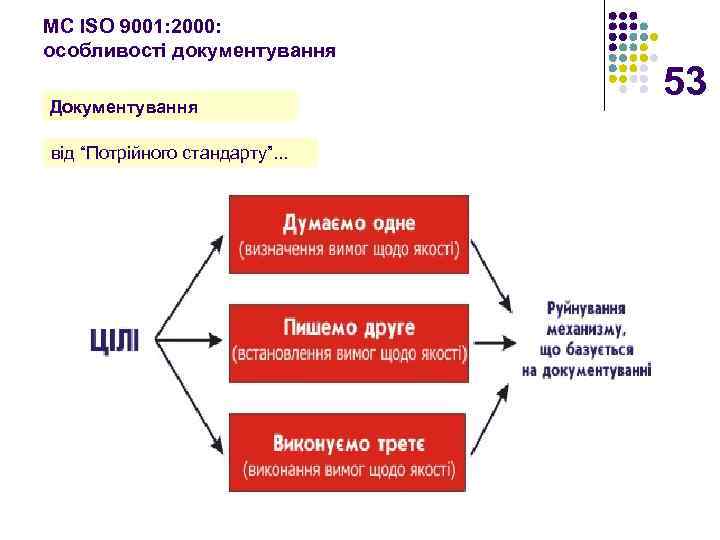 МС ISO 9001:2000:
особливості документування

53

Документування

від “Потрійного стандарту”...

ЦІЛІ

Думаємо одне
(визначення вимог щодо якості)

Пишемо друге
(встановлення вимог щодо якості)

Виконуємо третє
(виконання вимог щодо якості)

Руйнування механизму, що базується на документуванні